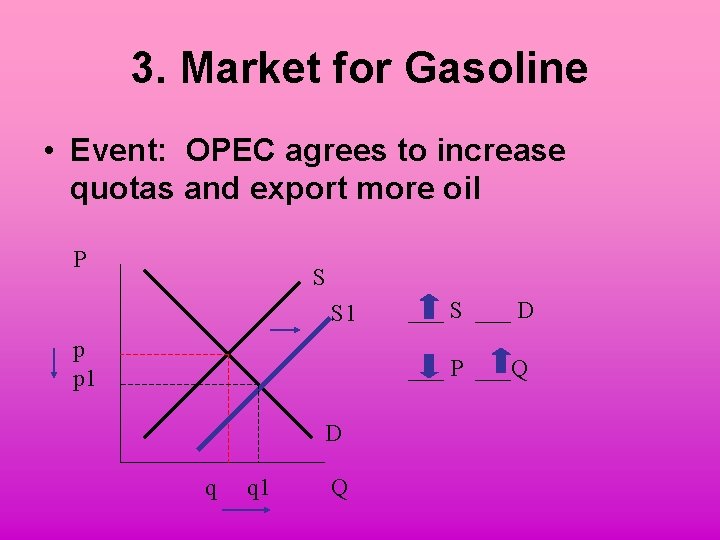 3. Market for Gasoline

• Event: OPEC agrees to increase quotas and export more oil

P

S

S1

p

p1

D

q q1 Q

___ S ___ D

___ P ___ Q